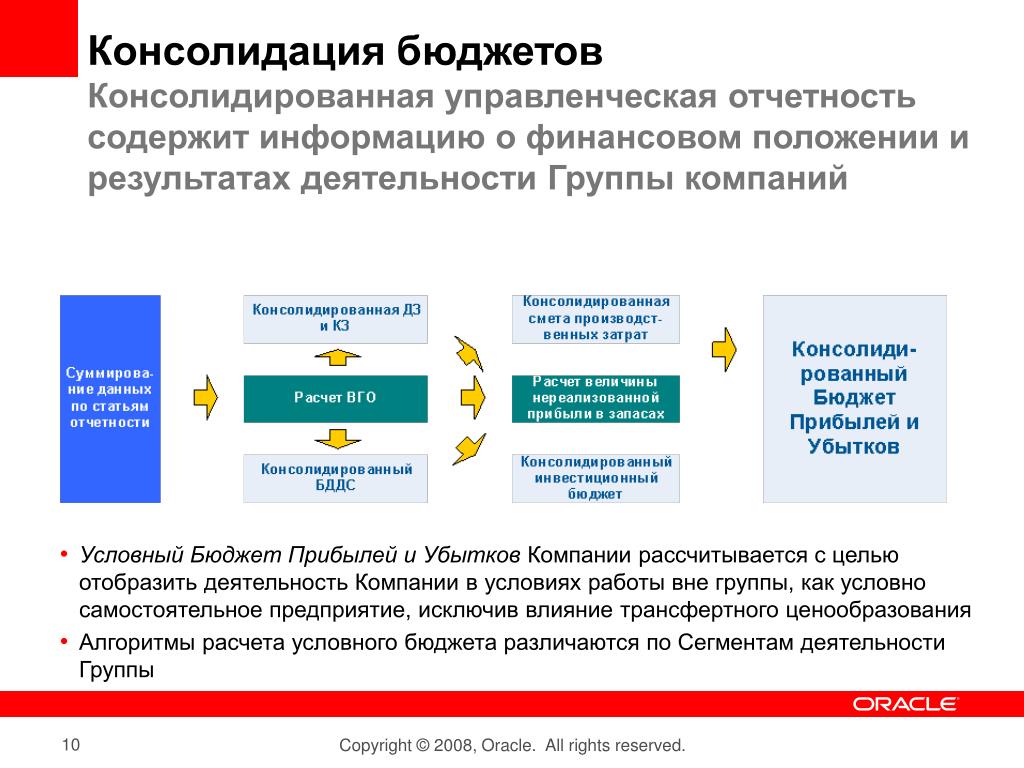 Консолидация бюджетов
Консолидированная управленческая отчетность содержит информацию о финансовом положении и результатах деятельности Группы компаний

Суммирование данных по статьям отчетности

Консолидированная ДЗ и КЗ

Расчет ВГО

Консолидированный БДДС

Консолидированная смета производственных затрат

Расчет величины нереализованной прибыли в запасах

Консолидированный инвестиционный бюджет

Консолидированный Бюджет Прибылей и Убытков

• Условный Бюджет Прибылей и Убытков Компании рассчитывается с целью отобразить деятельность Компании в условиях работы вне группы, как условно самостоятельное предприятие, исключив влияние трансфертного ценообразования
• Алгоритмы расчета условного бюджета различаются по Сегментам деятельности Группы

ORACLE

10

Copyright © 2008, Oracle. All rights reserved.